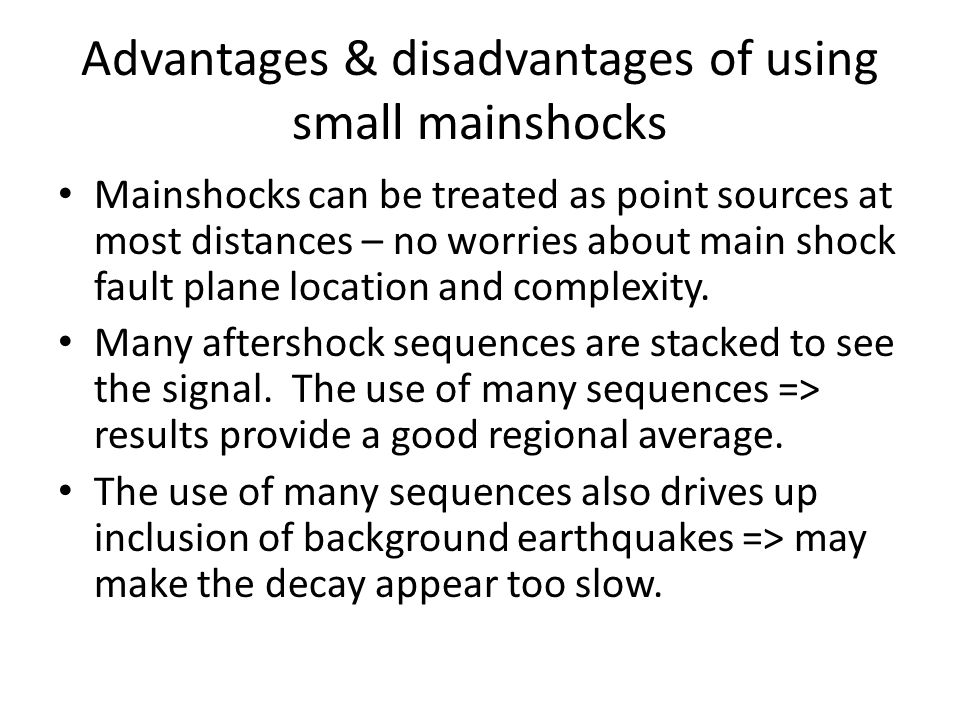 Advantages & disadvantages of using small mainshocks

• Mainshocks can be treated as point sources at most distances – no worries about main shock fault plane location and complexity.

• Many aftershock sequences are stacked to see the signal. The use of many sequences => results provide a good regional average.

• The use of many sequences also drives up inclusion of background earthquakes => may make the decay appear too slow.